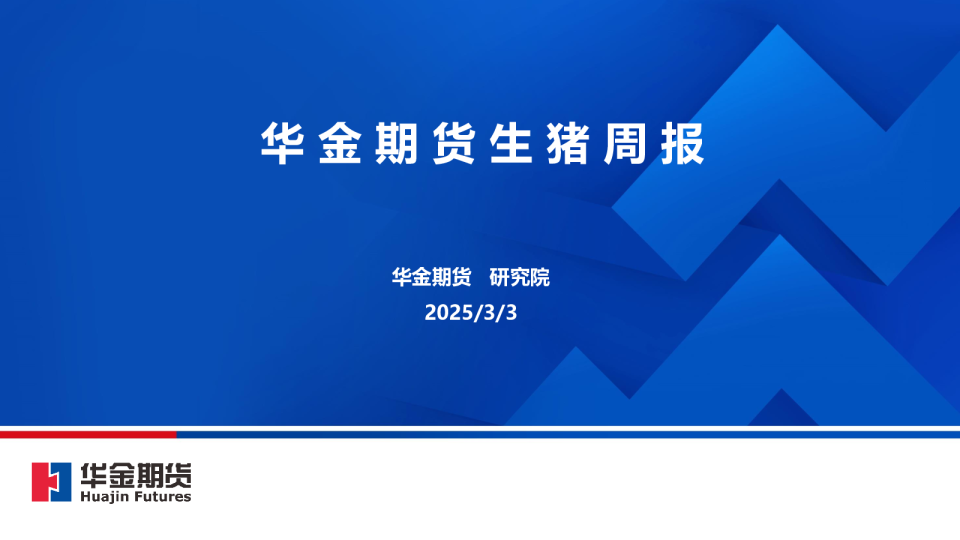 华金期货生猪周报

华金期货　研究院
2025/3/3

华金期货
Huajin Futures